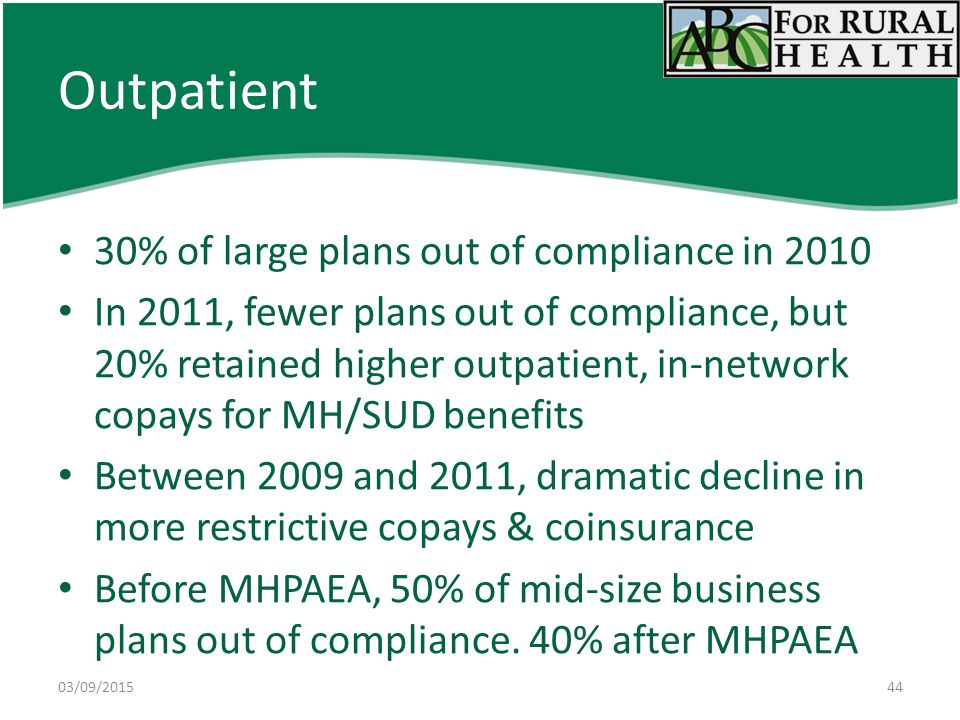 ABC FOR RURAL HEALTH

Outpatient

• 30% of large plans out of compliance in 2010
• In 2011, fewer plans out of compliance, but 20% retained higher outpatient, in-network copays for MH/SUD benefits
• Between 2009 and 2011, dramatic decline in more restrictive copays & coinsurance
• Before MHPAEA, 50% of mid-size business plans out of compliance. 40% after MHPAEA

03/09/2015

44